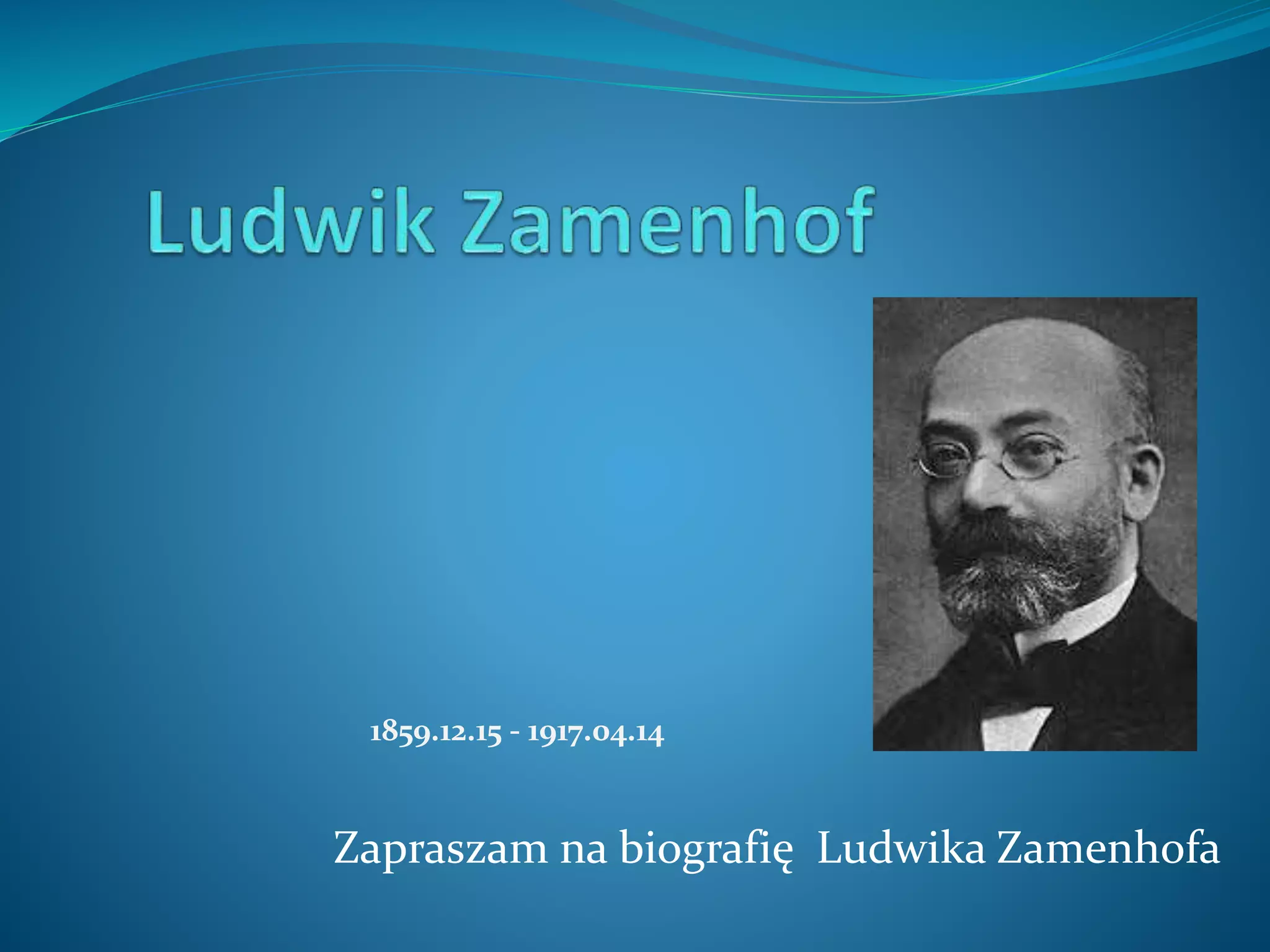 Ludwik Zamenhof

1859.12.15 - 1917.04.14

Zapraszam na biografię Ludwika Zamenhofa